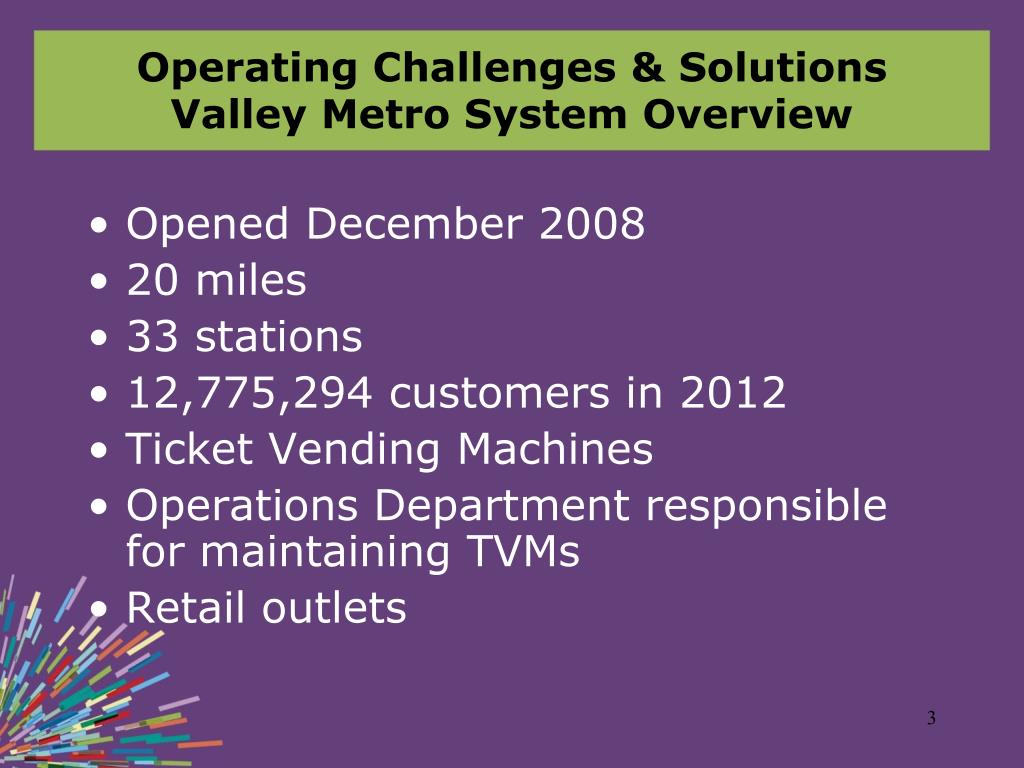 Operating Challenges & Solutions
Valley Metro System Overview

• Opened December 2008
• 20 miles
• 33 stations
• 12,775,294 customers in 2012
• Ticket Vending Machines
• Operations Department responsible for maintaining TVMs
• Retail outlets

3